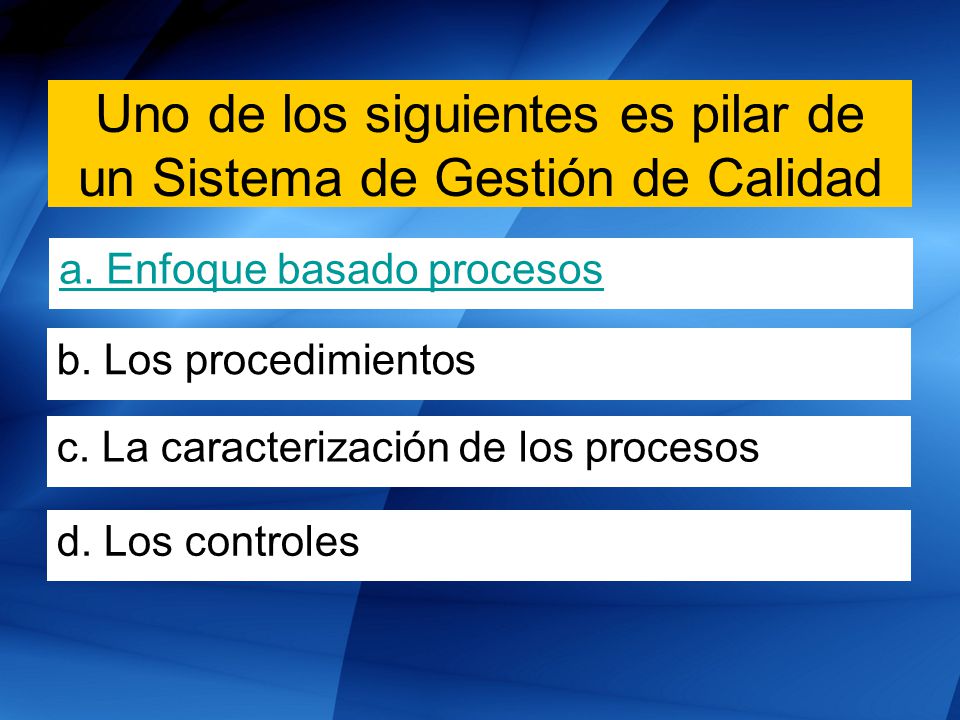 Uno de los siguientes es pilar de un Sistema de Gestión de Calidad

a. Enfoque basado procesos

b. Los procedimientos

c. La caracterización de los procesos

d. Los controles